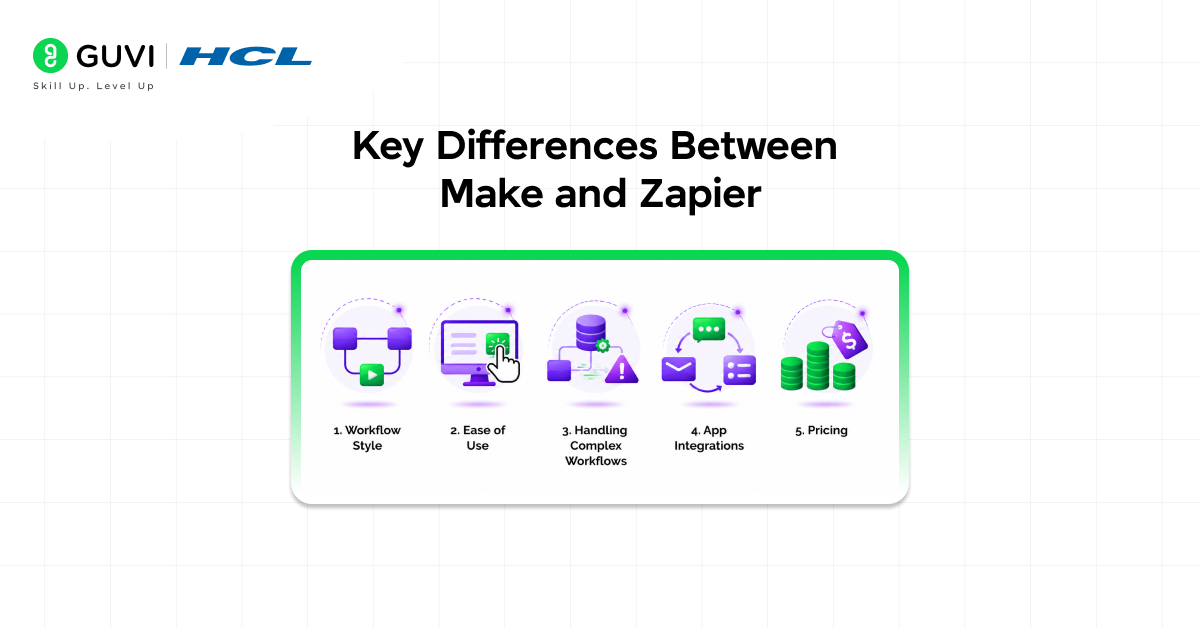 GUVI | HCL
Skill Up. Level Up

Key Differences Between Make and Zapier

1. Workflow Style

2. Ease of Use

3. Handling Complex Workflows

4. App Integrations

5. Pricing